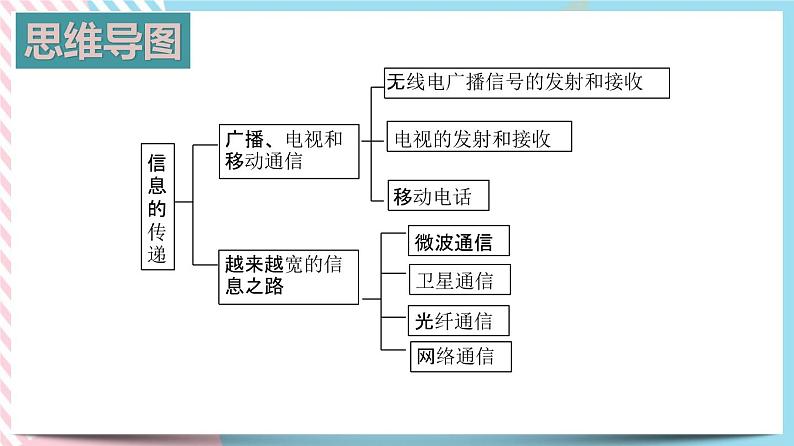 思维导图

信息的传递

广播、电视和移动通信

无线电广播信号的发射和接收

电视的发射和接收

移动电话

越来越宽的信息之路

微波通信

卫星通信

光纤通信

网络通信